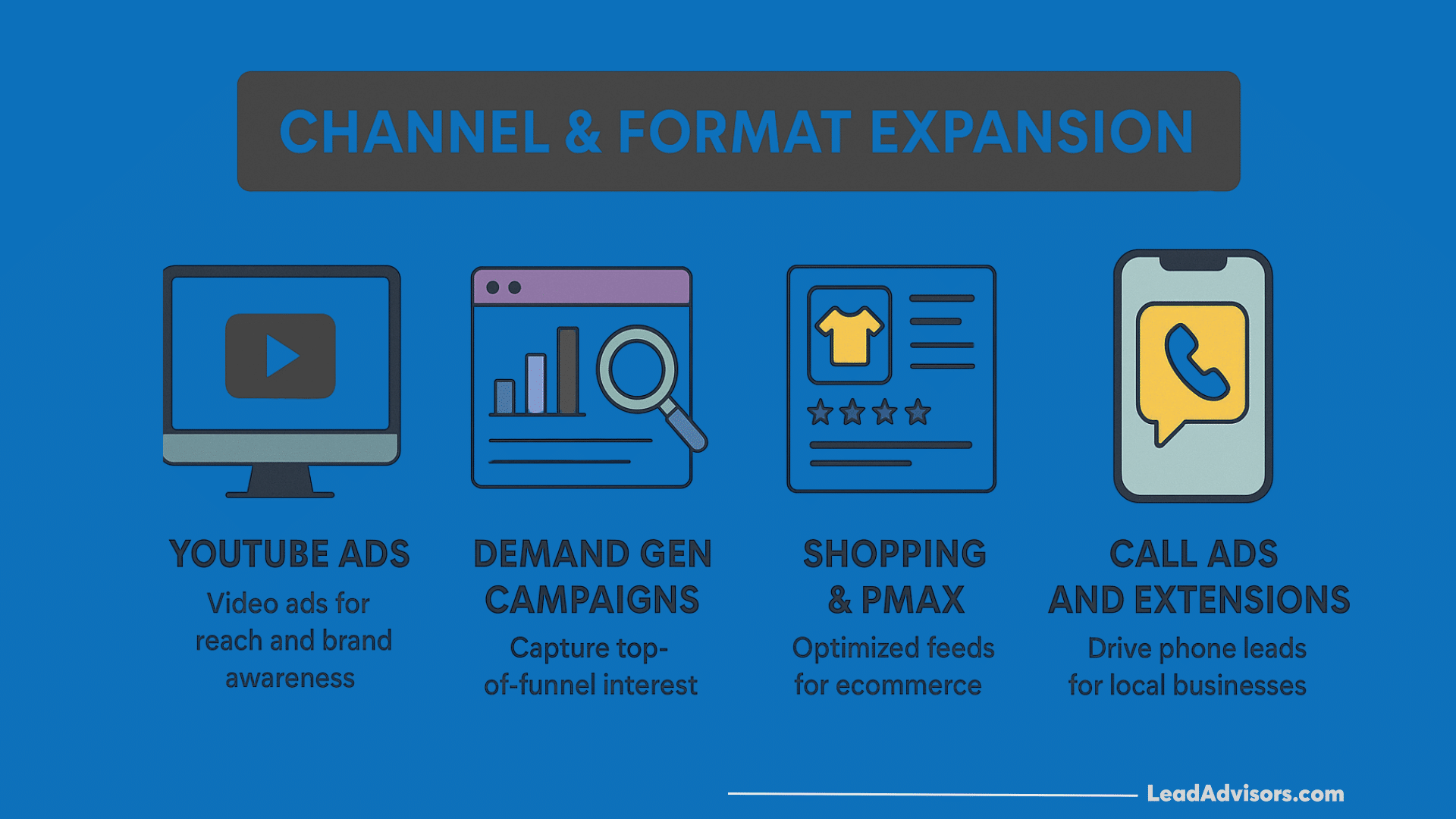 CHANNEL & FORMAT EXPANSION

YOUTUBE ADS
Video ads for reach and brand awareness

DEMAND GEN CAMPAIGNS
Capture top-of-funnel interest

SHOPPING & PMAX
Optimized feeds for ecommerce

CALL ADS AND EXTENSIONS
Drive phone leads for local businesses

LeadAdvisors.com